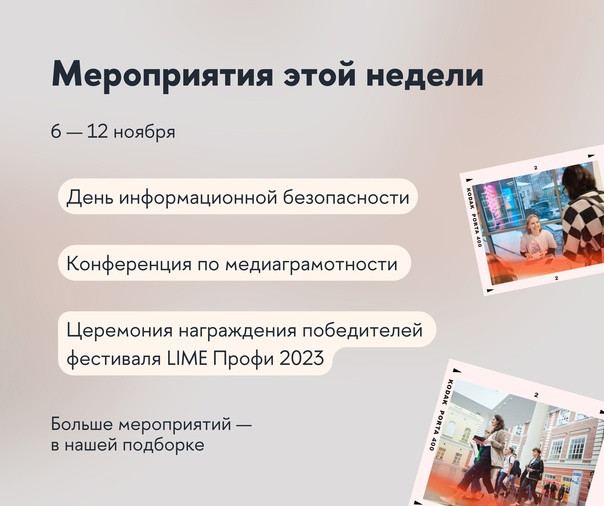 Мероприятия этой недели

6 — 12 ноября

День информационной безопасности

Конференция по медиаграмотности

Церемония награждения победителей фестиваля LIME Профи 2023

Больше мероприятий — в нашей подборке

KODAK PORTA 400

2

2

KODAK PORTA 400

2